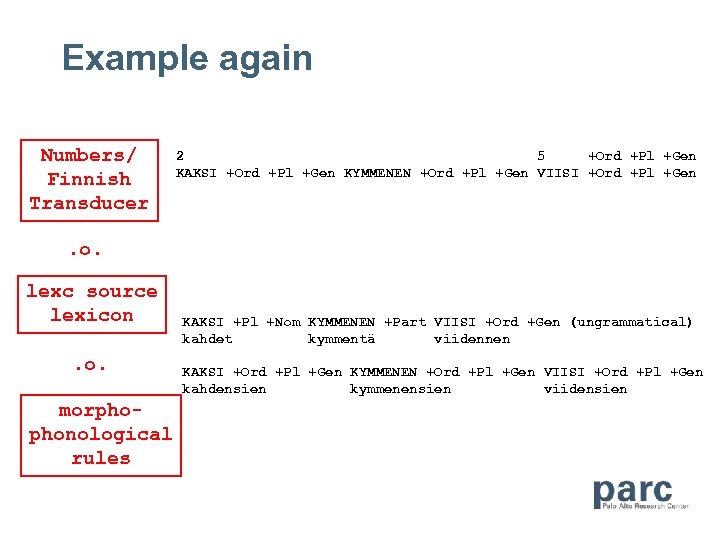 Example again

Numbers/ Finnish Transducer

.o.

lexc source lexicon

.o.

morpho-phonological rules

2 5 +Ord +Pl +Gen
KAKSI +Ord +Pl +Gen KYMMENEN +Ord +Pl +Gen VIISI +Ord +Pl +Gen

KAKSI +Pl +Nom KYMMENEN +Part VIISI +Ord +Gen (ungrammatical)
kahdet kymmentä viidennen

KAKSI +Ord +Pl +Gen KYMMENEN +Ord +Pl +Gen VIISI +Ord +Pl +Gen
kahdensien kymmenensien viidensien

parc
Palo Alto Research Center